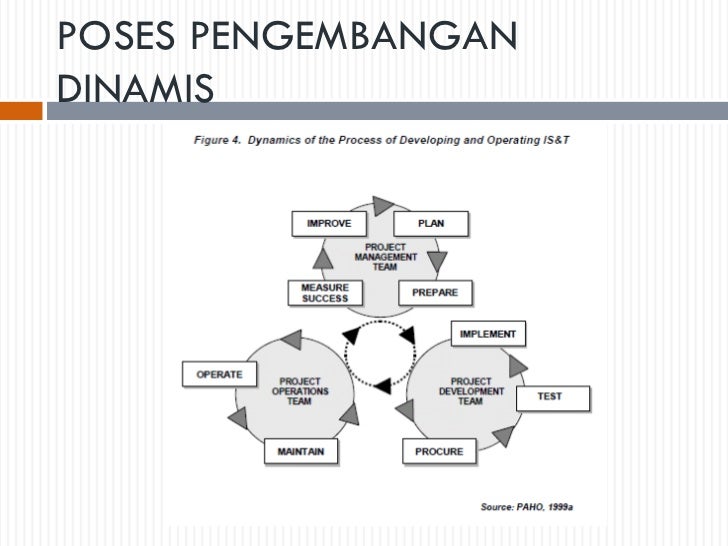 POSES PENGEMBANGAN DINAMIS

Figure 4. Dynamics of the Process of Developing and Operating IS&T

IMPROVE

PLAN

PROJECT MANAGEMENT TEAM

MEASURE SUCCESS

PREPARE

IMPLEMENT

OPERATE

PROJECT OPERATIONS TEAM

PROJECT DEVELOPMENT TEAM

TEST

MAINTAIN

PROCURE

Source: PAHO, 1999a